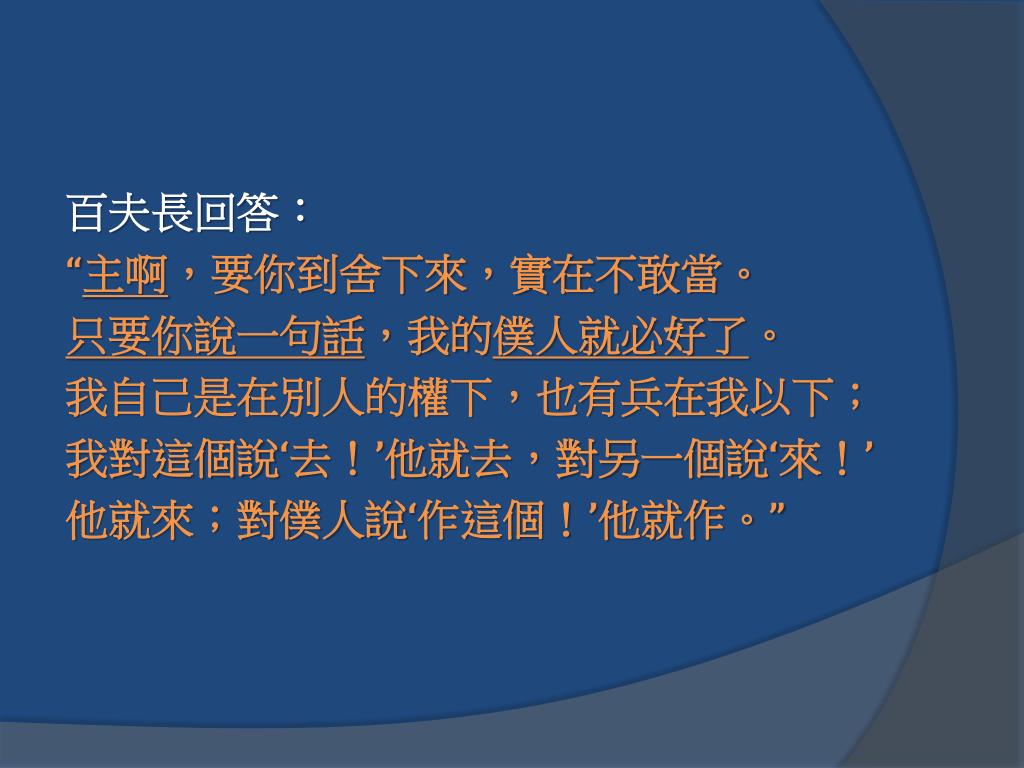 百夫長回答：
“主啊，要你到舍下來，實在不敢當。
只要你說一句話，我的僕人就必好了。
我自己是在別人的權下，也有兵在我以下；
我對這個說‘去！’他就去，對另一個說‘來！’
他就來；對僕人說‘作這個！’他就作。”